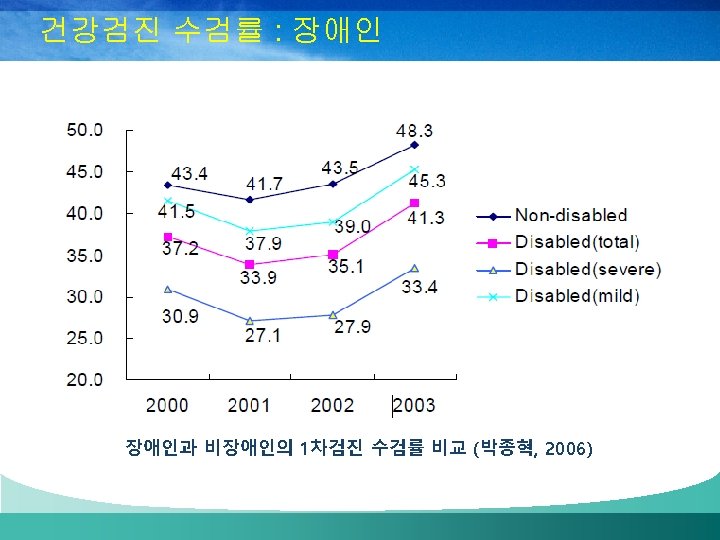 건강검진 수검률 : 장애인

50.0
45.0
40.0
35.0
30.0
25.0
20.0

43.4
41.7
43.5
48.3
41.5
37.9
39.0
45.3
37.2
33.9
35.1
41.3
30.9
27.1
27.9
33.4

2000
2001
2002
2003

Non-disabled
Disabled(total)
Disabled(severe)
Disabled(mild)

장애인과 비장애인의 1차검진 수검률 비교 (박종혁, 2006)